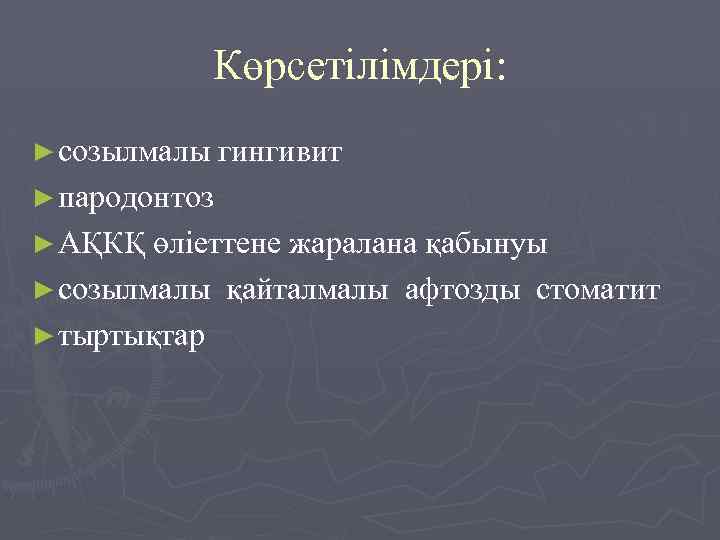 Көрсетілімдері:

►созылмалы гингивит

►пародонтоз

►АҚКҚ өліеттене жаралана қабынуы

►созылмалы қайталмалы афтозды стоматит

►тыртықтар